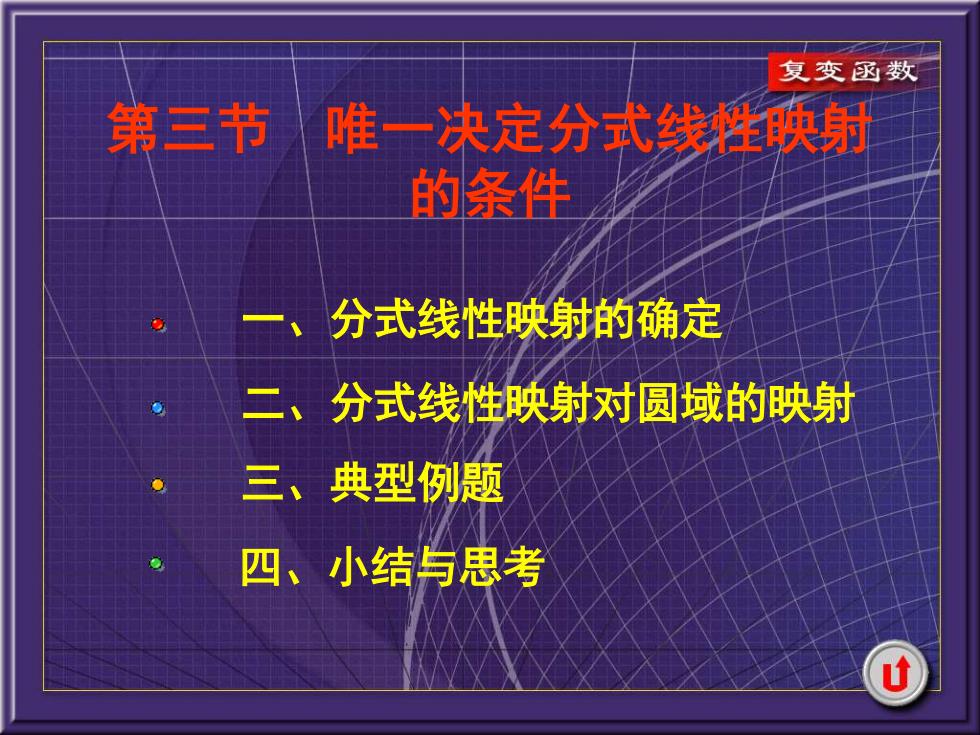 复变函数

第三节　唯一决定分式线性映射的条件

一、分式线性映射的确定

二、分式线性映射对圆域的映射

三、典型例题

四、小结与思考